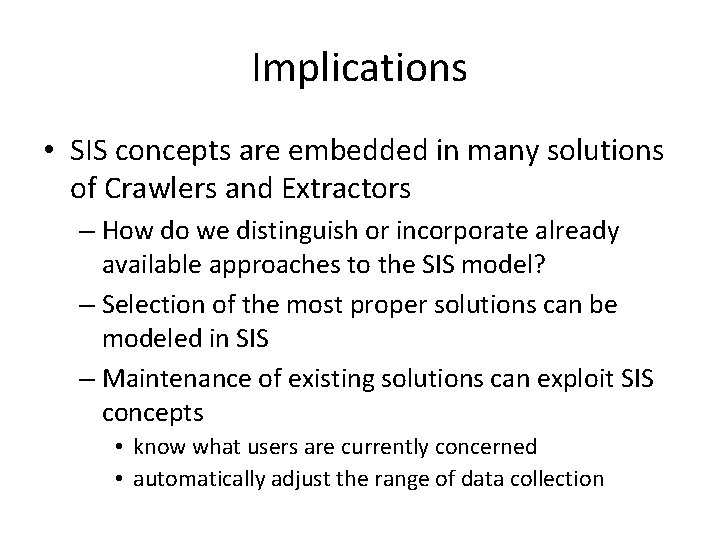 Implications

• SIS concepts are embedded in many solutions of Crawlers and Extractors

– How do we distinguish or incorporate already available approaches to the SIS model?

– Selection of the most proper solutions can be modeled in SIS

– Maintenance of existing solutions can exploit SIS concepts

• know what users are currently concerned

• automatically adjust the range of data collection